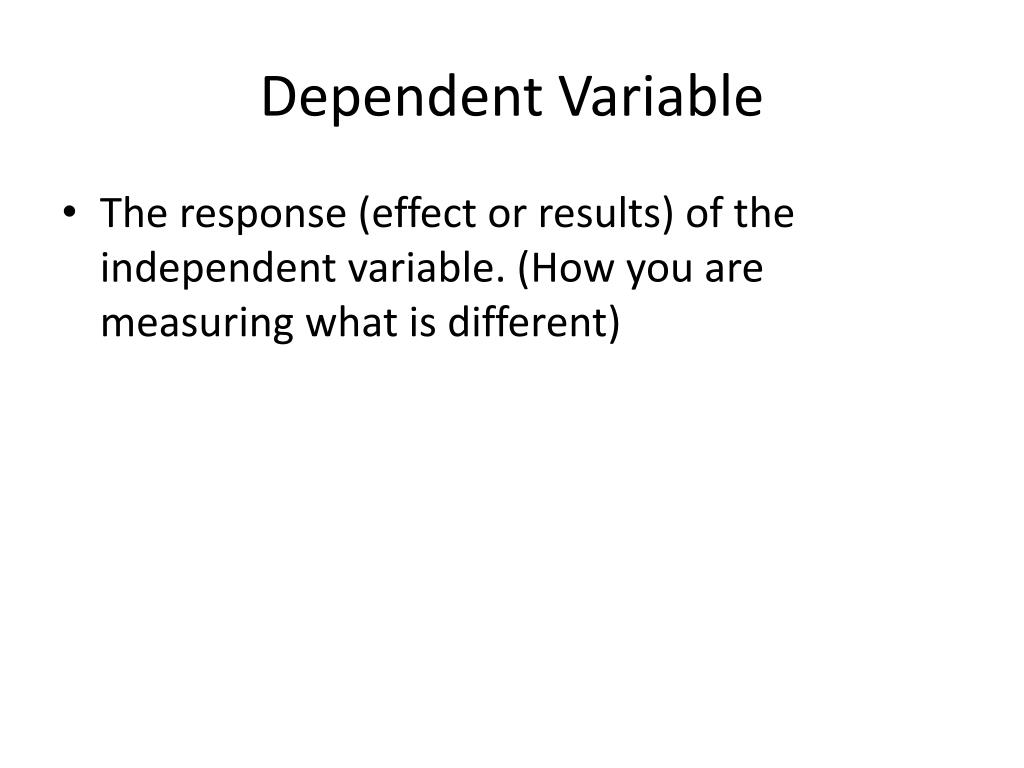 Dependent Variable

• The response (effect or results) of the independent variable. (How you are measuring what is different)